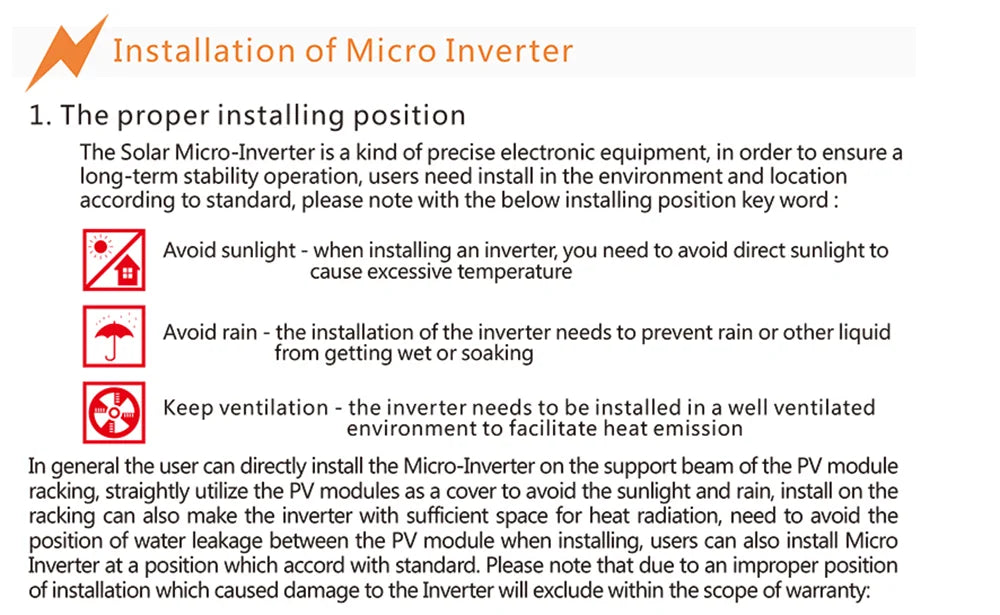 Installation of Micro Inverter

1. The proper installing position

The Solar Micro-Inverter is a kind of precise electronic equipment, in order to ensure a long-term stability operation, users need install in the environment and location according to standard, please note with the below installing position key word :

Avoid sunlight - when installing an inverter, you need to avoid direct sunlight to cause excessive temperature

Avoid rain - the installation of the inverter needs to prevent rain or other liquid from getting wet or soaking

Keep ventilation - the inverter needs to be installed in a well ventilated environment to facilitate heat emission

In general the user can directly install the Micro-Inverter on the support beam of the PV module racking, straightly utilize the PV modules as a cover to avoid the sunlight and rain, install on the racking can also make the inverter with sufficient space for heat radiation, need to avoid the position of water leakage between the PV module when installing, users can also install Micro Inverter at a position which accord with standard. Please note that due to an improper position of installation which caused damage to the Inverter will exclude within the scope of warranty: